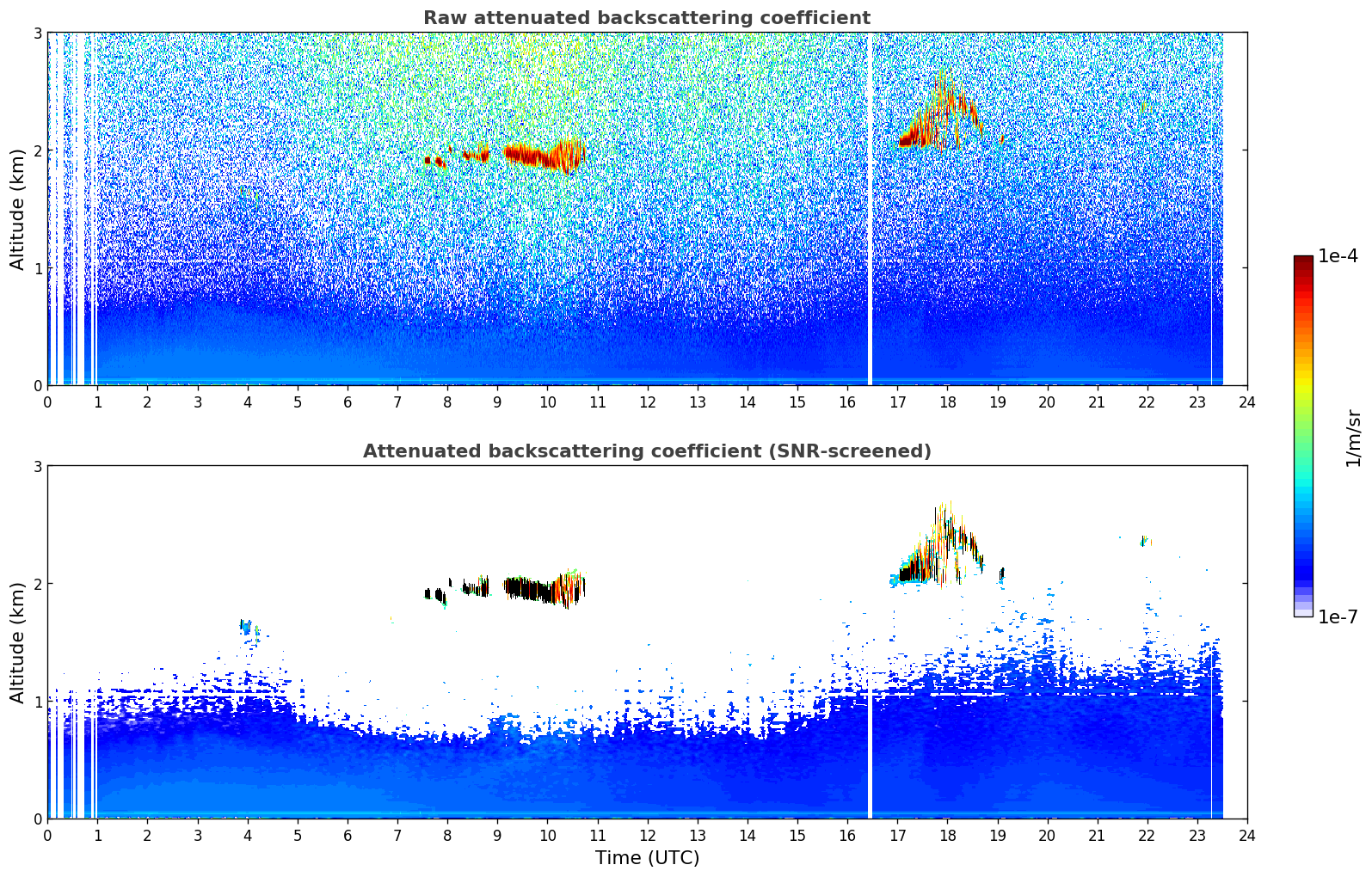 Raw attenuated backscattering coefficient

Altitude (km)

3
2
1
0

0 1 2 3 4 5 6 7 8 9 10 11 12 13 14 15 16 17 18 19 20 21 22 23 24

Attenuated backscattering coefficient (SNR-screened)

Altitude (km)

3
2
1
0

0 1 2 3 4 5 6 7 8 9 10 11 12 13 14 15 16 17 18 19 20 21 22 23 24

Time (UTC)

1e-4
1/m/sr
1e-7